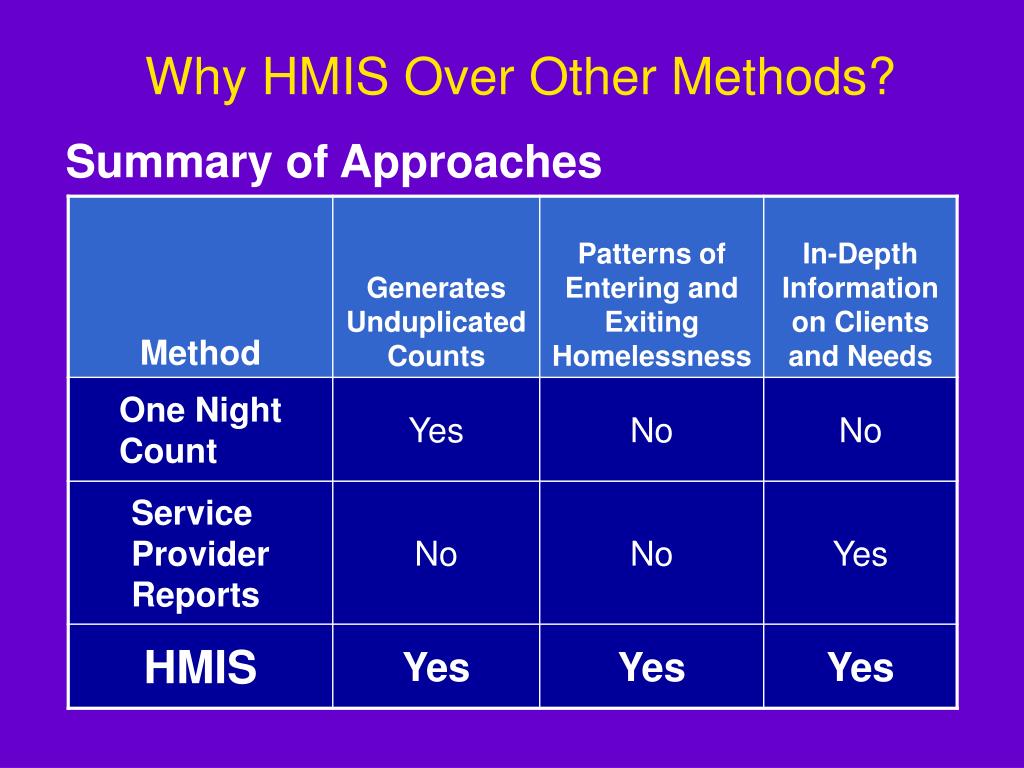 Why HMIS Over Other Methods?

Summary of Approaches

| Method | Generates Unduplicated Counts | Patterns of Entering and Exiting Homelessness | In-Depth Information on Clients and Needs |
|---|---|---|---|
| One Night Count | Yes | No | No |
| Service Provider Reports | No | No | Yes |
| HMIS | Yes | Yes | Yes |